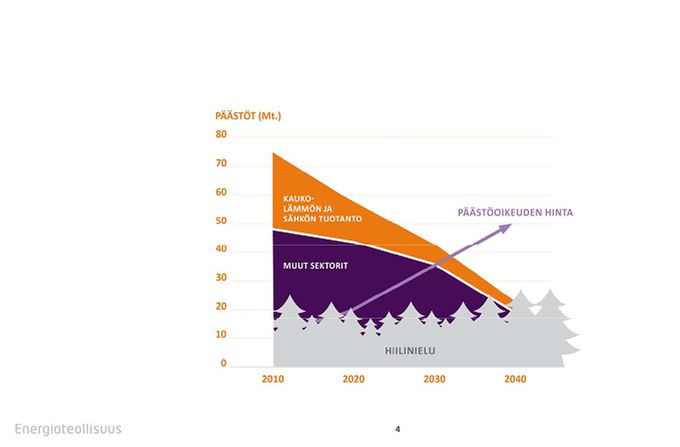 PÄÄSTÖT (Mt.)

80
70
60
50
40
30
20
10
0

KAUKO-LÄMMÖN JA SÄHKÖN TUOTANTO

PÄÄSTÖOIKEUDEN HINTA

MUUT SEKTORIT

HIILINIELU

2010
2020
2030
2040

Energiateollisuus

4